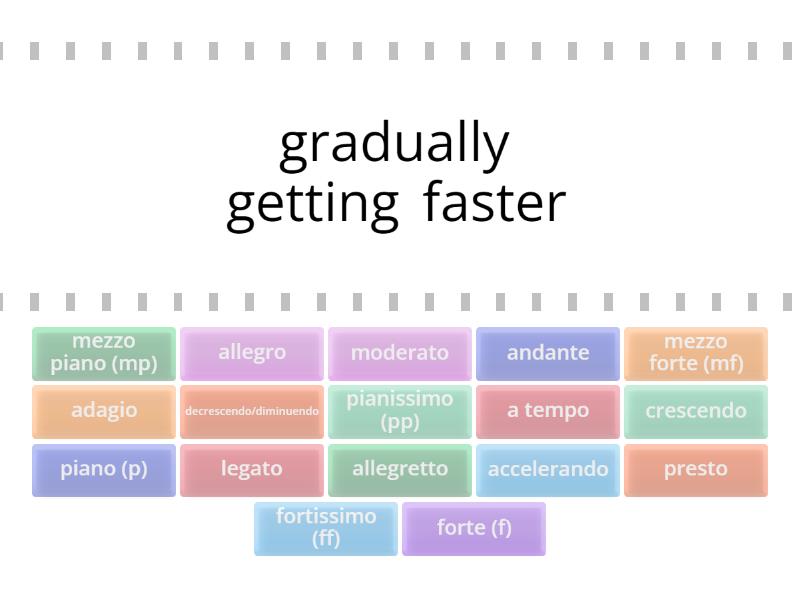 gradually getting faster

mezzo piano (mp)
allegro
moderato
andante
mezzo forte (mf)
adagio
decrescendo/diminuendo
pianissimo (pp)
a tempo
crescendo
piano (p)
legato
allegretto
accelerando
presto
fortissimo (ff)
forte (f)